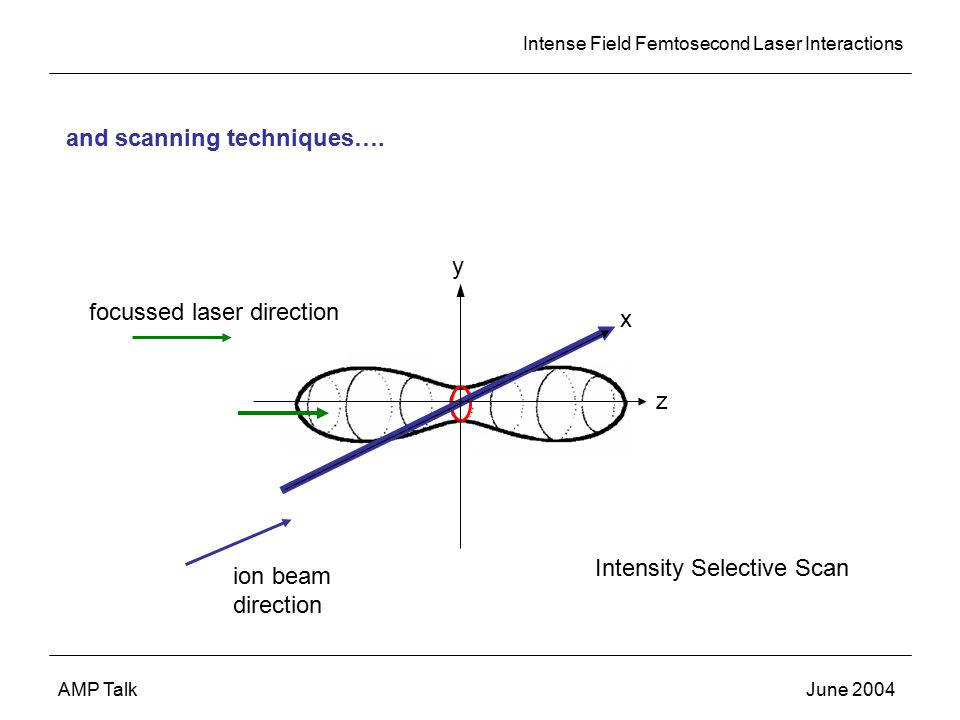 Intense Field Femtosecond Laser Interactions

and scanning techniques….

y

focussed laser direction

x

z

ion beam direction

Intensity Selective Scan

AMP Talk

June 2004